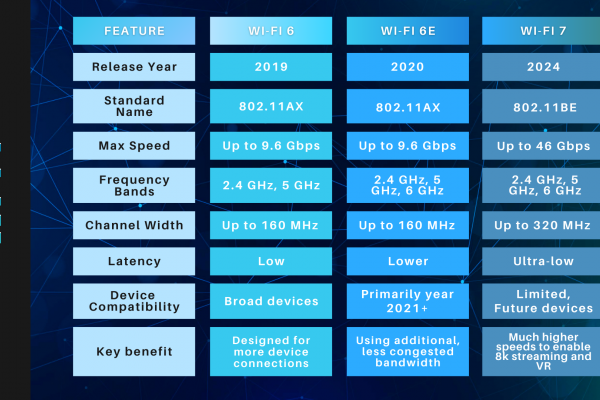 | FEATURE | WI-FI 6 | WI-FI 6E | WI-FI 7 |
|---|---|---|---|
| Release Year | 2019 | 2020 | 2024 |
| Standard Name | 802.11AX | 802.11AX | 802.11BE |
| Max Speed | Up to 9.6 Gbps | Up to 9.6 Gbps | Up to 46 Gbps |
| Frequency Bands | 2.4 GHz, 5 GHz | 2.4 GHz, 5 GHz, 6 GHz | 2.4 GHz, 5 GHz, 6 GHz |
| Channel Width | Up to 160 MHz | Up to 160 MHz | Up to 320 MHz |
| Latency | Low | Lower | Ultra-low |
| Device Compatibility | Broad devices | Primarily year 2021+ | Limited, Future devices |
| Key benefit | Designed for more device connections | Using additional, less congested bandwidth | Much higher speeds to enable 8k streaming and VR |